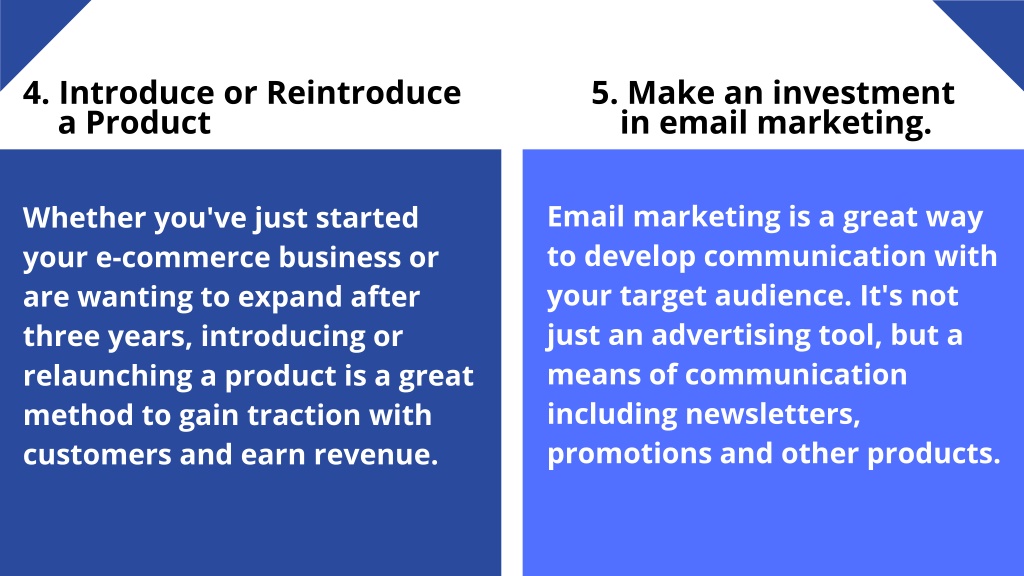 4. Introduce or Reintroduce a Product

Whether you've just started your e-commerce business or are wanting to expand after three years, introducing or relaunching a product is a great method to gain traction with customers and earn revenue.

5. Make an investment in email marketing.

Email marketing is a great way to develop communication with your target audience. It's not just an advertising tool, but a means of communication including newsletters, promotions and other products.